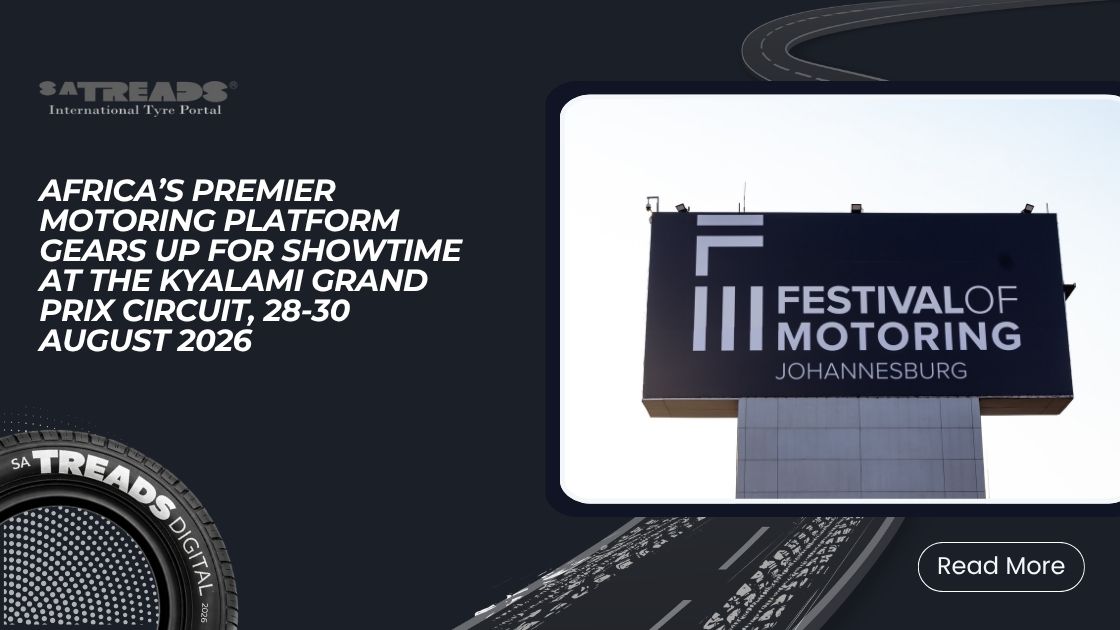 SA TREADS®
International Tyre Portal

AFRICA'S PREMIER MOTORING PLATFORM GEARS UP FOR SHOWTIME AT THE KYALAMI GRAND PRIX CIRCUIT, 28-30 AUGUST 2026

FESTIVAL OF MOTORING
JOHANNESBURG

SA TREADS DIGITAL 2026

Read More